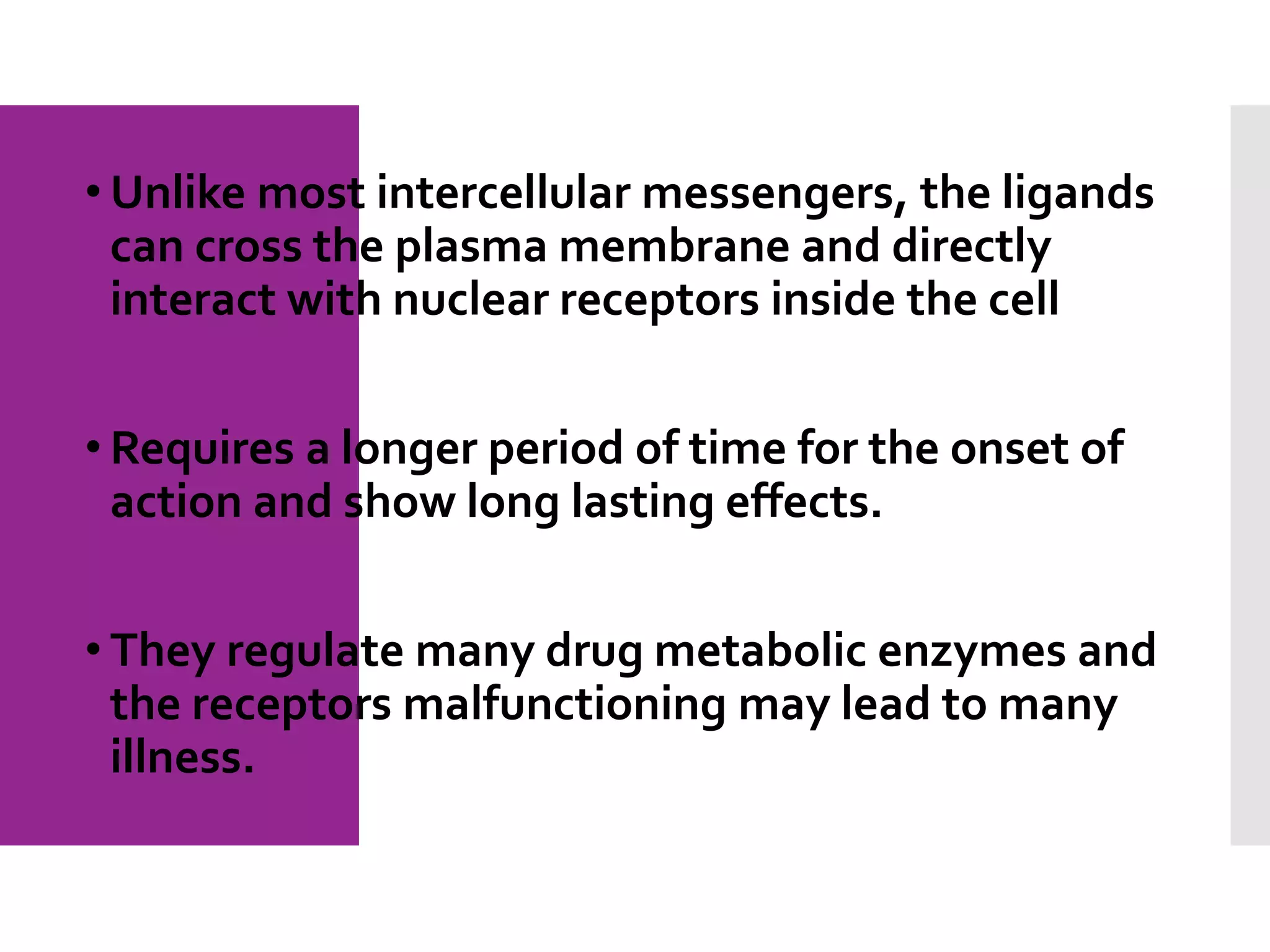 • Unlike most intercellular messengers, the ligands can cross the plasma membrane and directly interact with nuclear receptors inside the cell

• Requires a longer period of time for the onset of action and show long lasting effects.

• They regulate many drug metabolic enzymes and the receptors malfunctioning may lead to many illness.